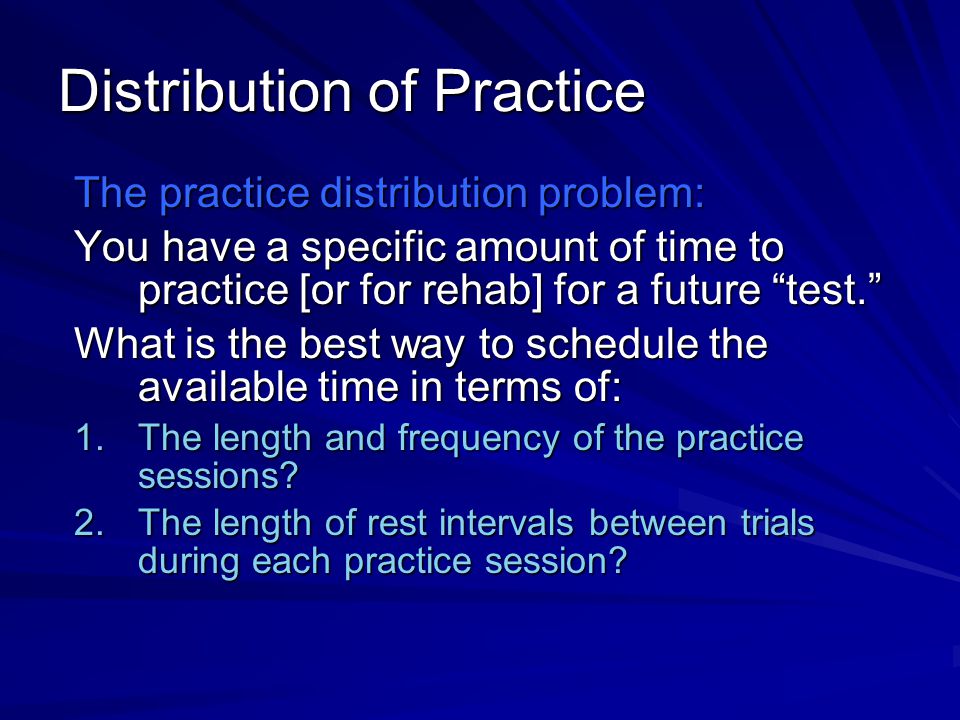 Distribution of Practice

The practice distribution problem:

You have a specific amount of time to practice [or for rehab] for a future “test.”

What is the best way to schedule the available time in terms of:

1. The length and frequency of the practice sessions?
2. The length of rest intervals between trials during each practice session?